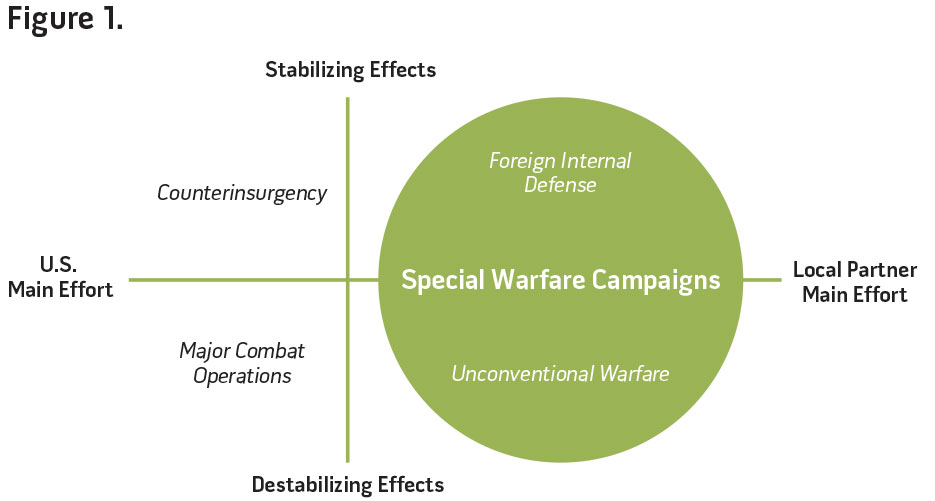 Figure 1.

Stabilizing Effects

Counterinsurgency

Foreign Internal Defense

U.S. Main Effort

Special Warfare Campaigns

Local Partner Main Effort

Major Combat Operations

Unconventional Warfare

Destabilizing Effects